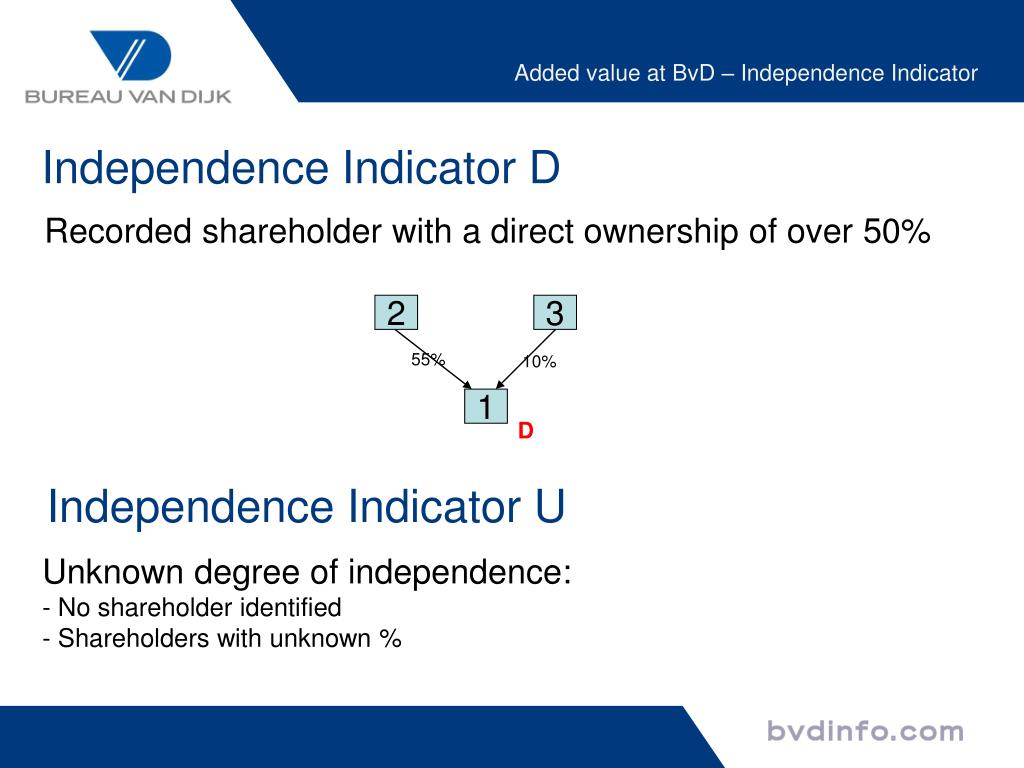 BUREAU VAN DIJK

Added value at BvD – Independence Indicator

Independence Indicator D

Recorded shareholder with a direct ownership of over 50%

2

3

55%

10%

1

D

Independence Indicator U

Unknown degree of independence:
- No shareholder identified
- Shareholders with unknown %

bvdinfo.com